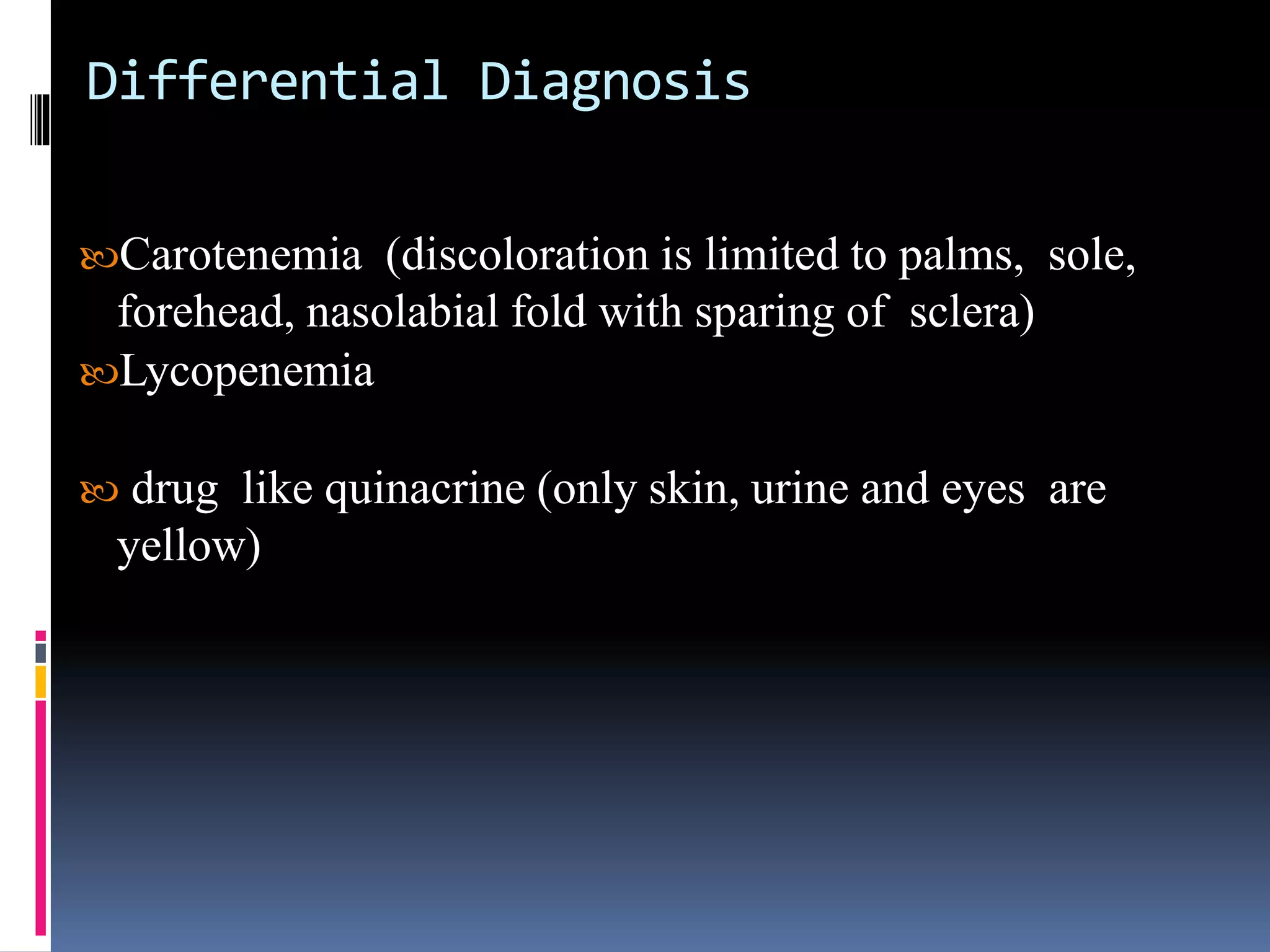 Differential Diagnosis

Carotenemia (discoloration is limited to palms, sole, forehead, nasolabial fold with sparing of sclera)

Lycopenemia

drug like quinacrine (only skin, urine and eyes are yellow)